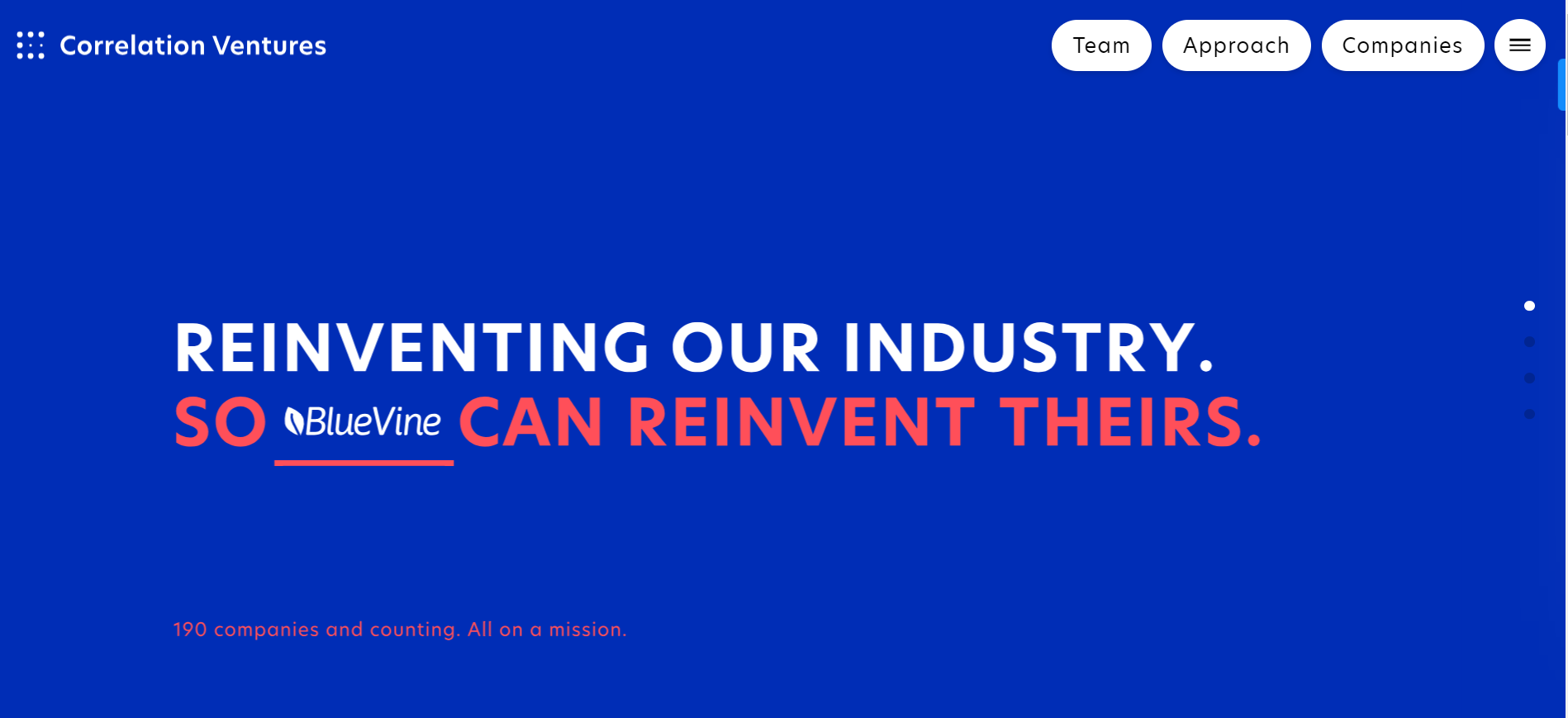 Correlation Ventures

Team Approach Companies

REINVENTING OUR INDUSTRY.
SO BlueVine CAN REINVENT THEIRS.

190 companies and counting. All on a mission.